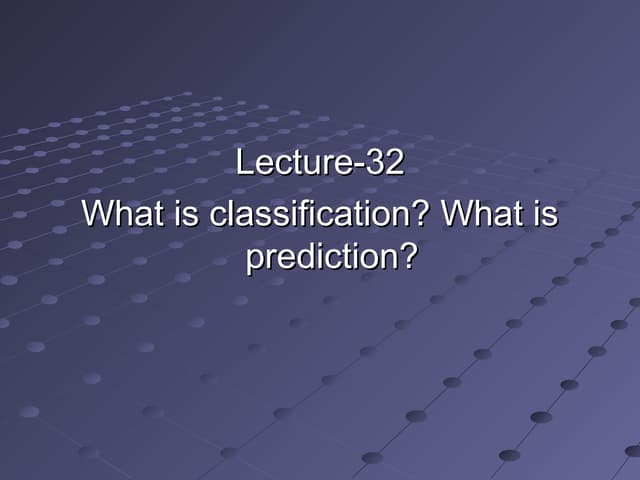 Lecture-32
What is classification? What is prediction?